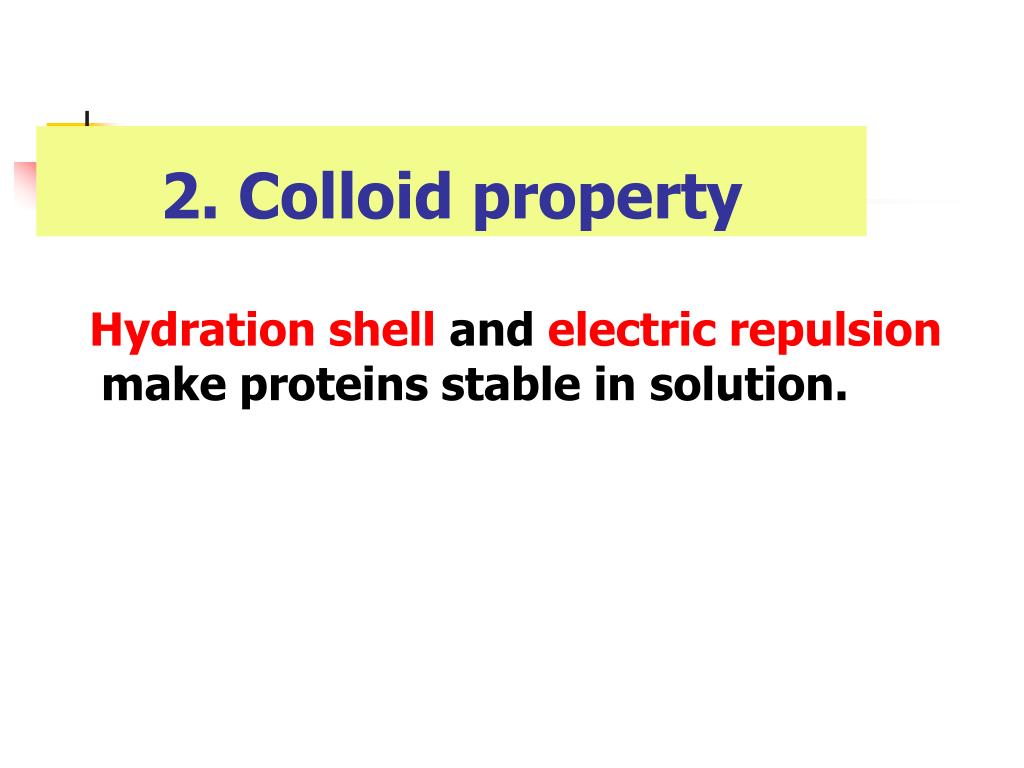 2. Colloid property

Hydration shell and electric repulsion make proteins stable in solution.